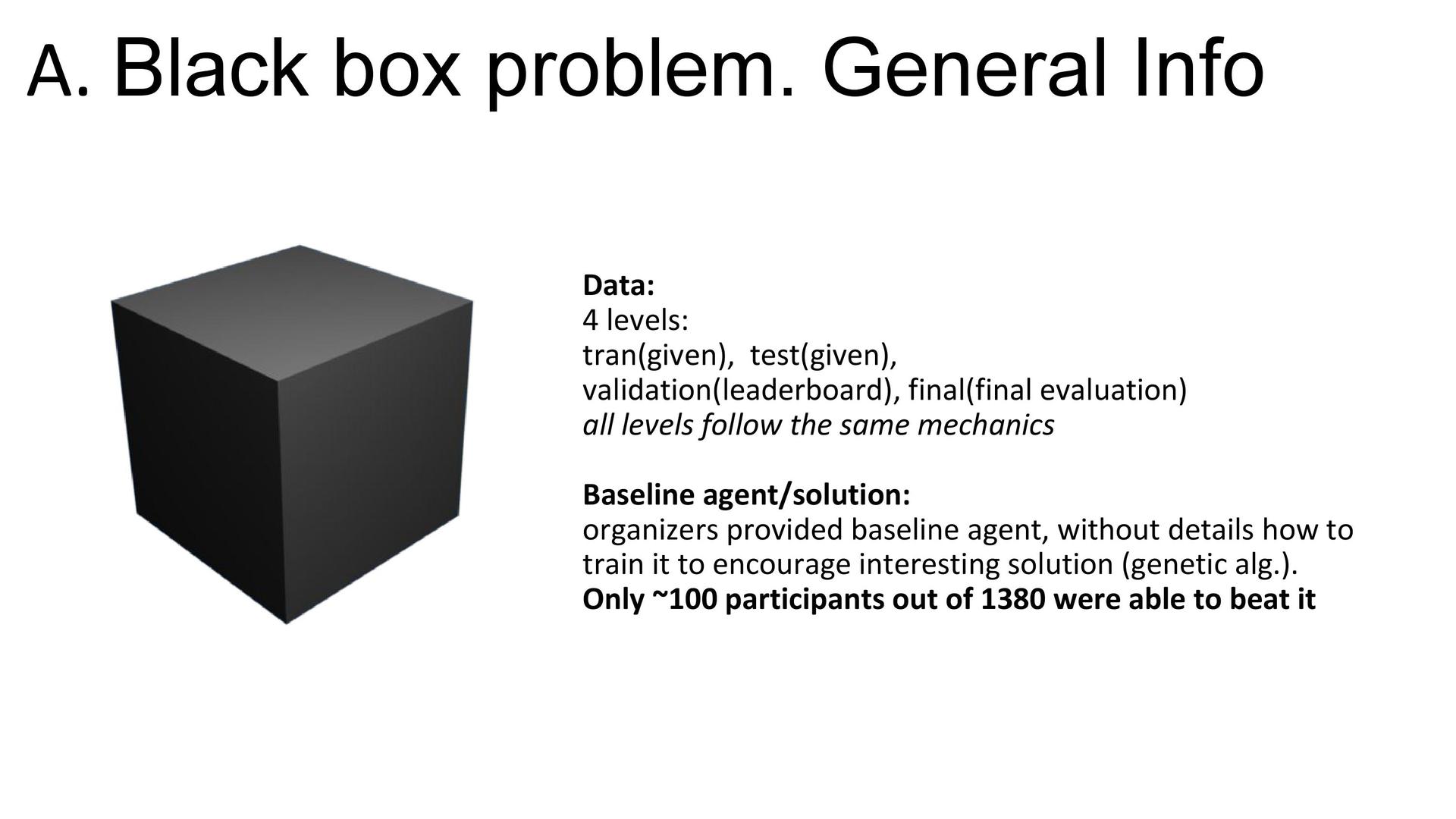 A. Black box problem. General Info

Data:
4 levels:
tran(given), test(given),
validation(leaderboard), final(final evaluation)
all levels follow the same mechanics

Baseline agent/solution:
organizers provided baseline agent, without details how to train it to encourage interesting solution (genetic alg.).
Only ~100 participants out of 1380 were able to beat it